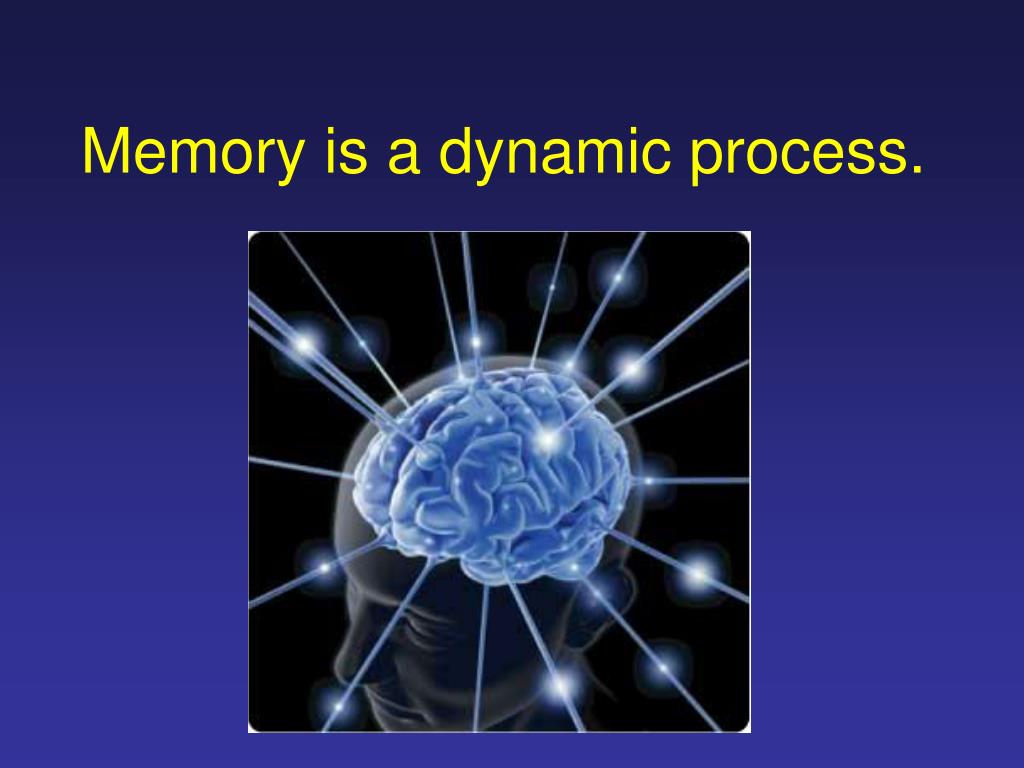 Memory is a dynamic process.